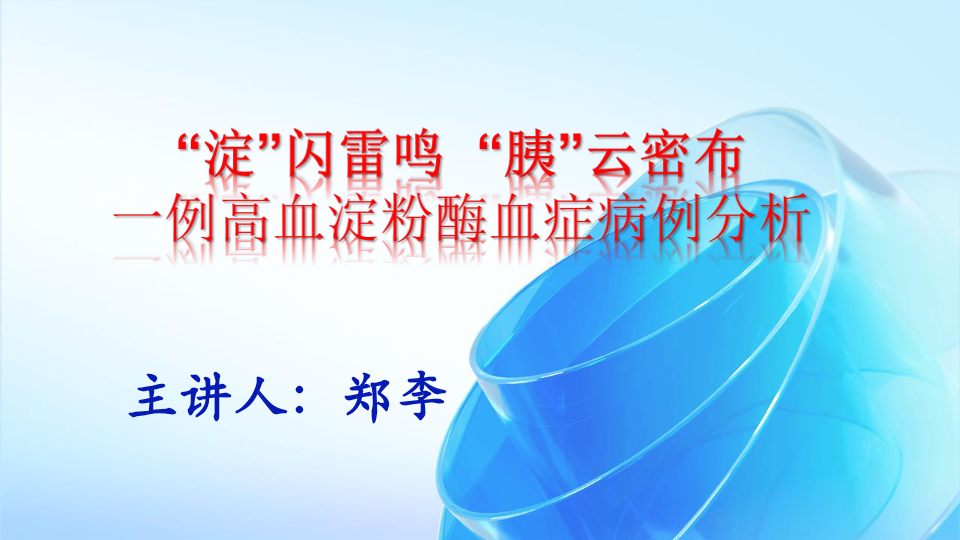 “淀”闪雷鸣 “胰”云密布
一例高血淀粉酶血症病例分析

主讲人：郑李